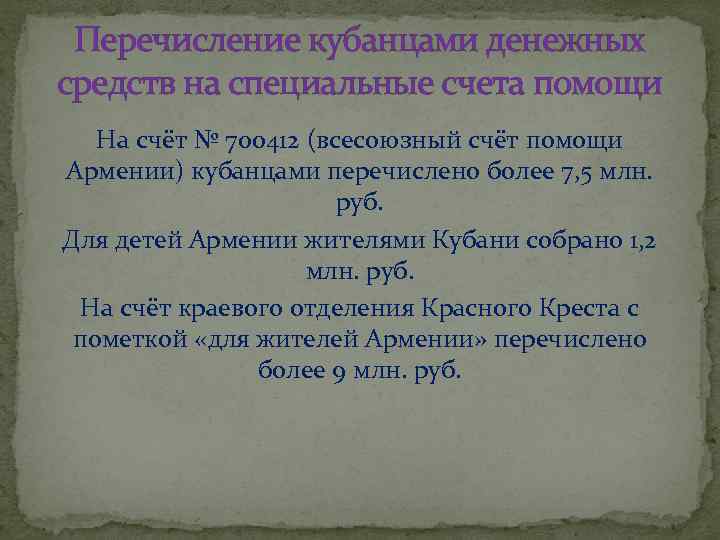 Перечисление кубанцами денежных средств на специальные счета помощи

На счёт № 700412 (всесоюзный счёт помощи Армении) кубанцами перечислено более 7,5 млн. руб.

Для детей Армении жителями Кубани собрано 1,2 млн. руб.

На счёт краевого отделения Красного Креста с пометкой «для жителей Армении» перечислено более 9 млн. руб.